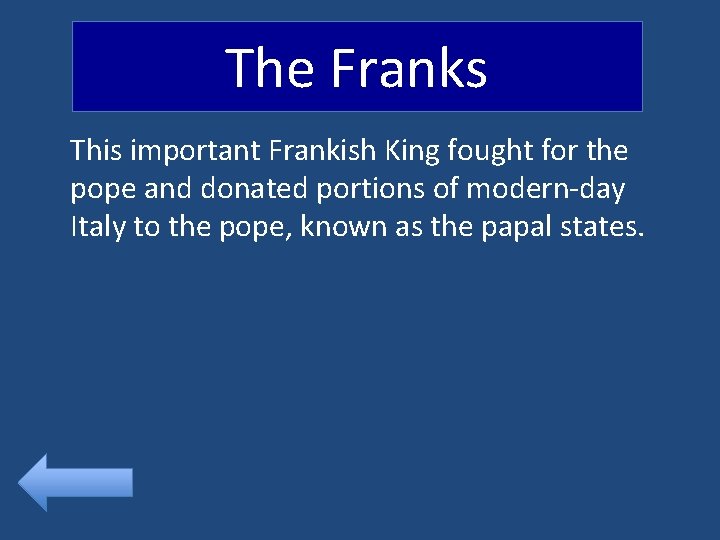 The Franks

This important Frankish King fought for the pope and donated portions of modern-day Italy to the pope, known as the papal states.